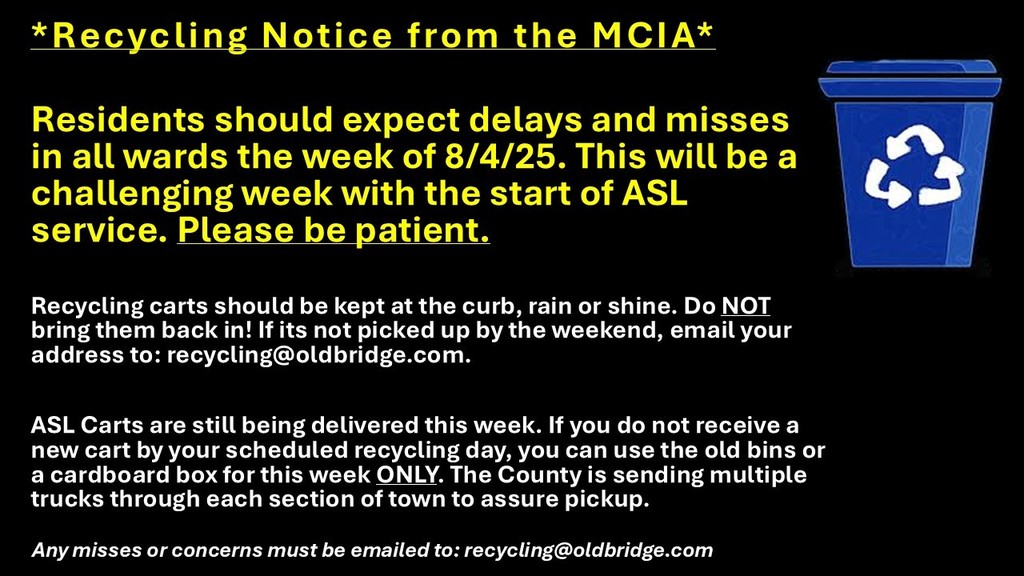 *Recycling Notice from the MCIA*

Residents should expect delays and misses in all wards the week of 8/4/25. This will be a challenging week with the start of ASL service. Please be patient.

Recycling carts should be kept at the curb, rain or shine. Do NOT bring them back in! If its not picked up by the weekend, email your address to: recycling@oldbridge.com.

ASL Carts are still being delivered this week. If you do not receive a new cart by your scheduled recycling day, you can use the old bins or a cardboard box for this week ONLY. The County is sending multiple trucks through each section of town to assure pickup.

Any misses or concerns must be emailed to: recycling@oldbridge.com